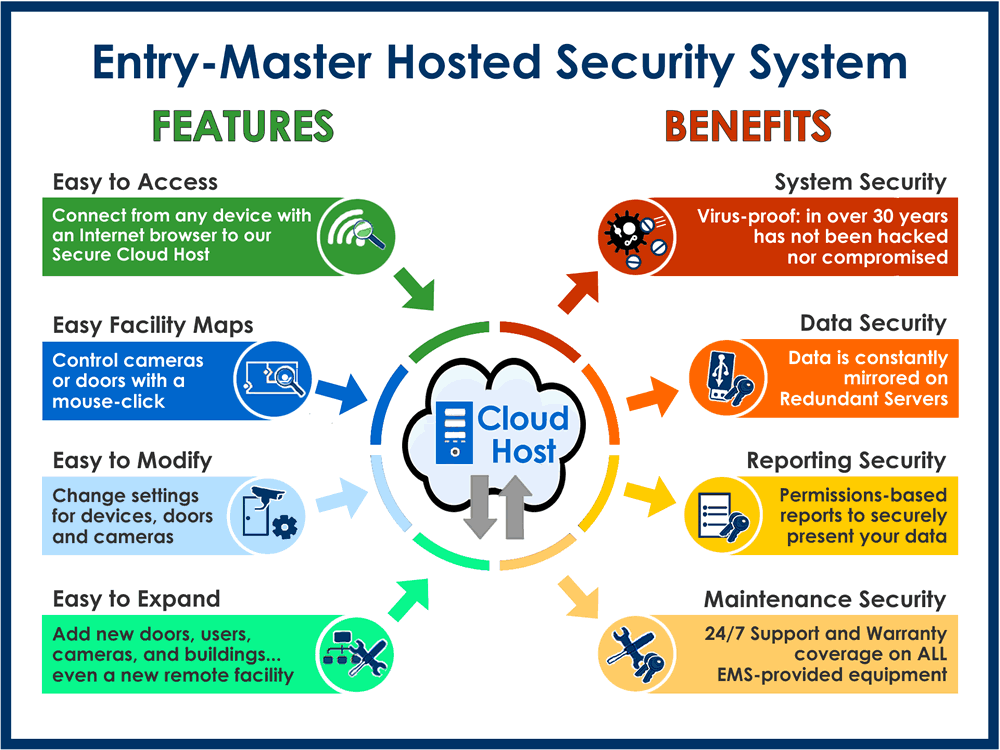 Entry-Master Hosted Security System

FEATURES

Easy to Access

Connect from any device with an Internet browser to our Secure Cloud Host

Easy Facility Maps

Control cameras or doors with a mouse-click

Easy to Modify

Change settings for devices, doors and cameras

Easy to Expand

Add new doors, users, cameras, and buildings... even a new remote facility

Cloud Host

BENEFITS

System Security

Virus-proof: in over 30 years has not been hacked nor compromised

Data Security

Data is constantly mirrored on Redundant Servers

Reporting Security

Permissions-based reports to securely present your data

Maintenance Security

24/7 Support and Warranty coverage on ALL EMS-provided equipment